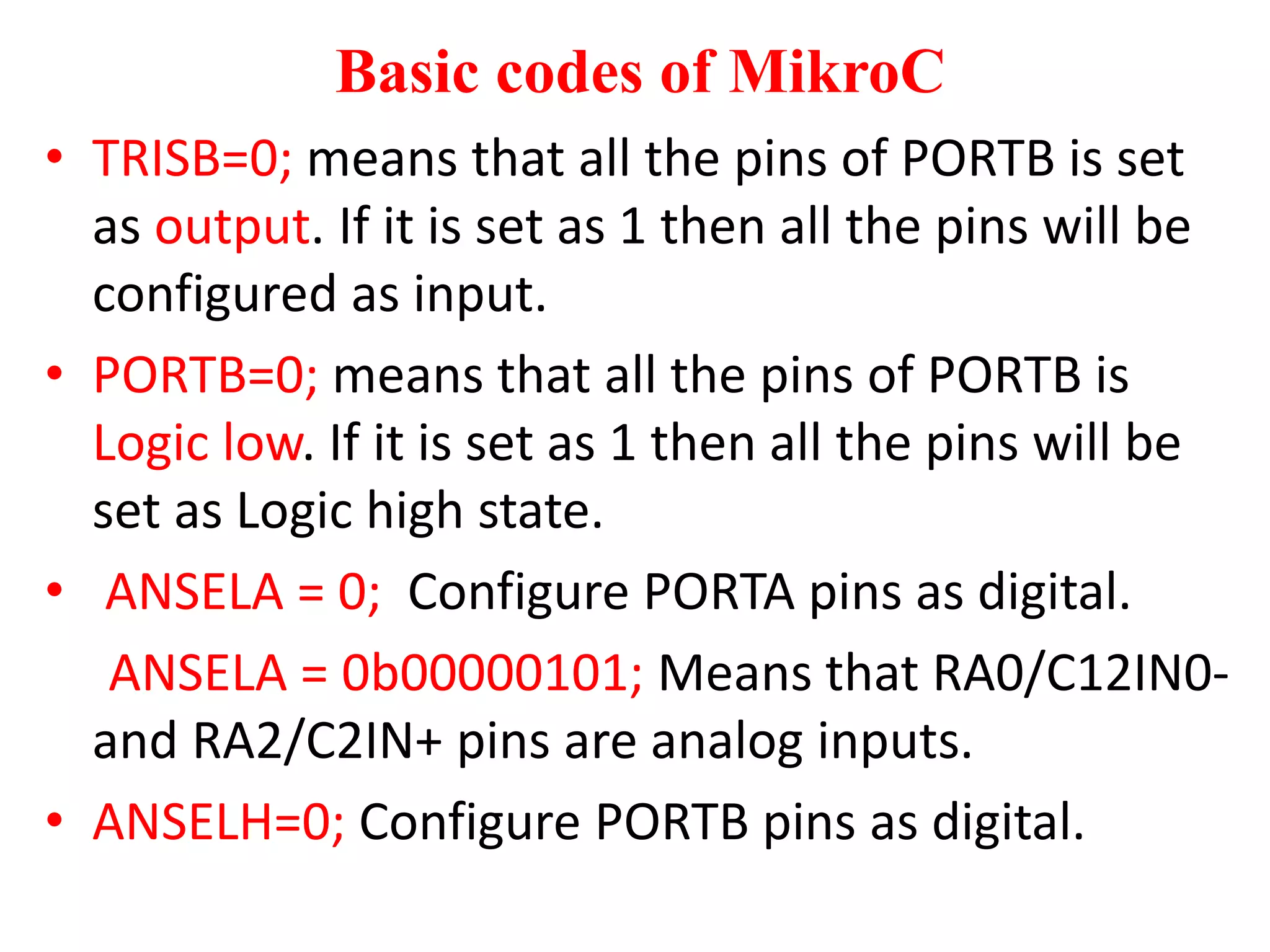 Basic codes of MikroC

• TRISB=0; means that all the pins of PORTB is set as output. If it is set as 1 then all the pins will be configured as input.

• PORTB=0; means that all the pins of PORTB is Logic low. If it is set as 1 then all the pins will be set as Logic high state.

• ANSELA = 0; Configure PORTA pins as digital.

ANSELA = 0b00000101; Means that RA0/C12IN0- and RA2/C2IN+ pins are analog inputs.

• ANSELH=0; Configure PORTB pins as digital.